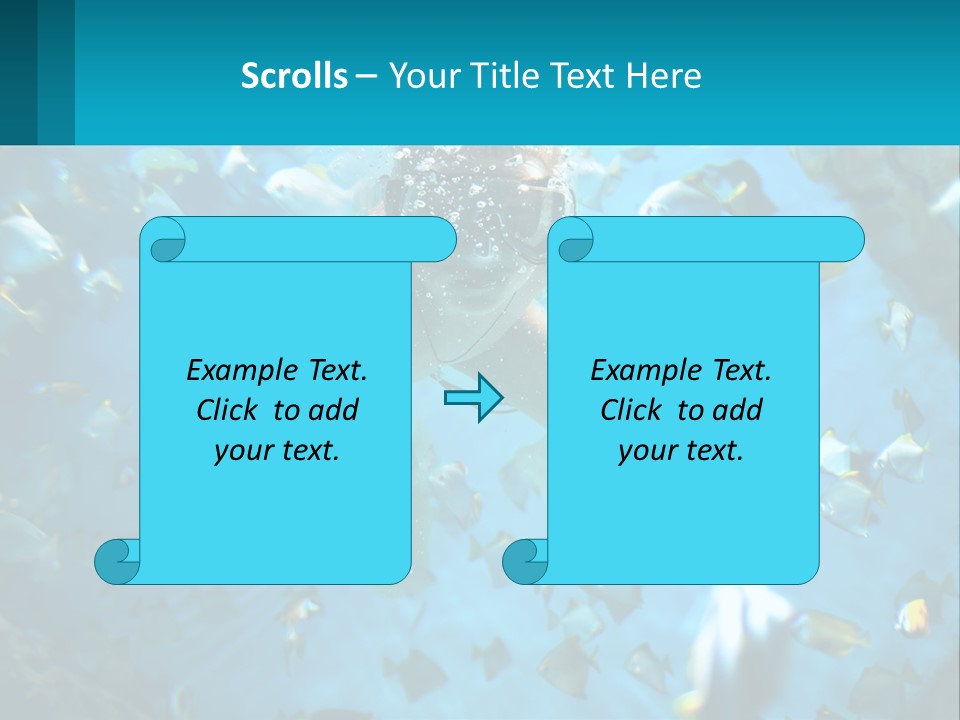 Scrolls – Your Title Text Here

Example Text. Click to add your text.

Example Text. Click to add your text.